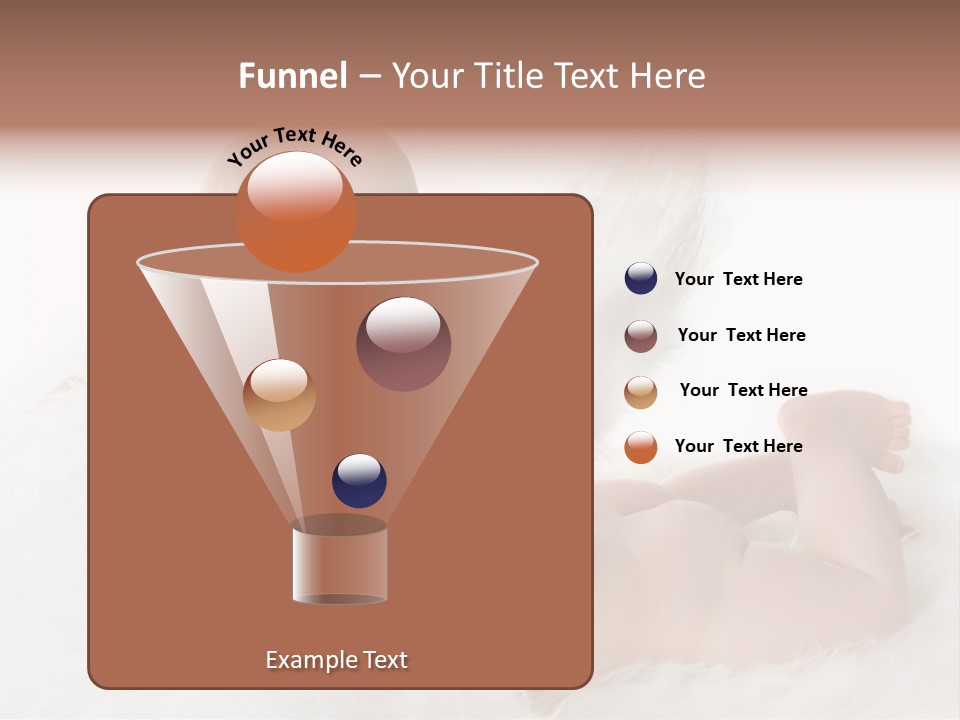 Funnel – Your Title Text Here

Your Text Here

Your Text Here

Your Text Here

Your Text Here

Your Text Here

Example Text